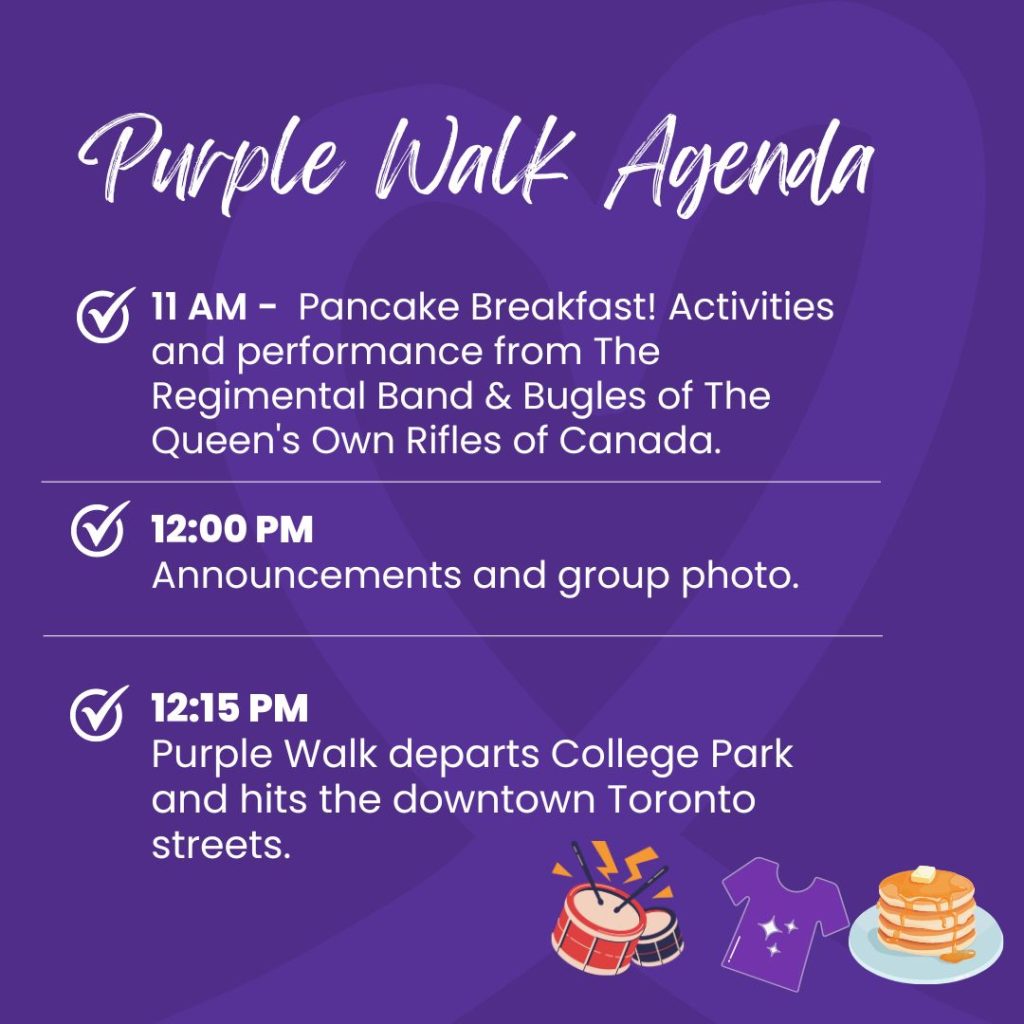 Purple Walk Agenda

11 AM - Pancake Breakfast! Activities and performance from The Regimental Band & Bugles of The Queen's Own Rifles of Canada.

12:00 PM
Announcements and group photo.

12:15 PM
Purple Walk departs College Park and hits the downtown Toronto streets.